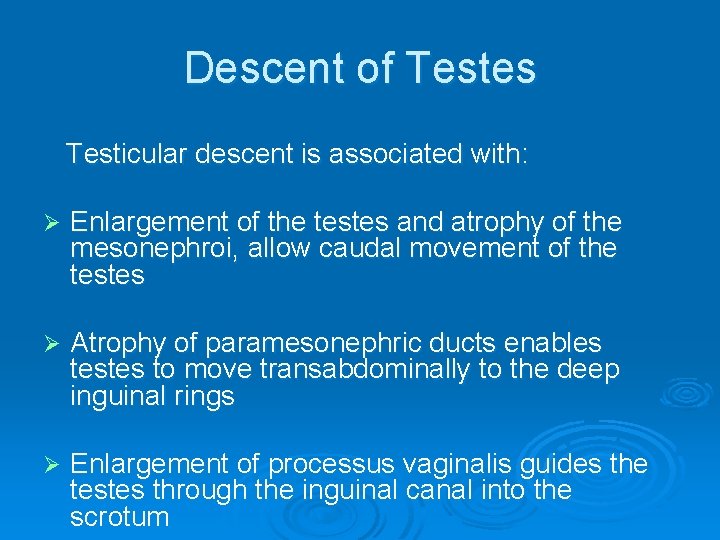 Descent of Testes

Testicular descent is associated with:

➢ Enlargement of the testes and atrophy of the mesonephroi, allow caudal movement of the testes

➢ Atrophy of paramesonephric ducts enables testes to move transabdominally to the deep inguinal rings

➢ Enlargement of processus vaginalis guides the testes through the inguinal canal into the scrotum